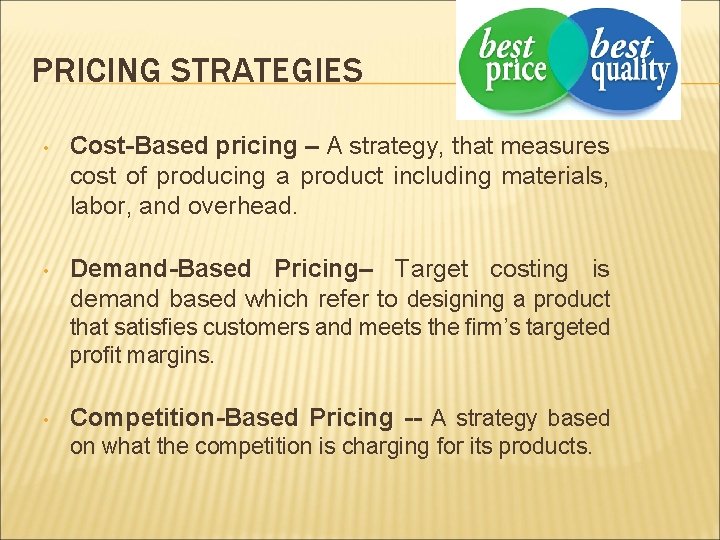 PRICING STRATEGIES

best price

best quality

• Cost-Based pricing – A strategy, that measures cost of producing a product including materials, labor, and overhead.

• Demand-Based Pricing– Target costing is demand based which refer to designing a product that satisfies customers and meets the firm's targeted profit margins.

• Competition-Based Pricing -- A strategy based on what the competition is charging for its products.